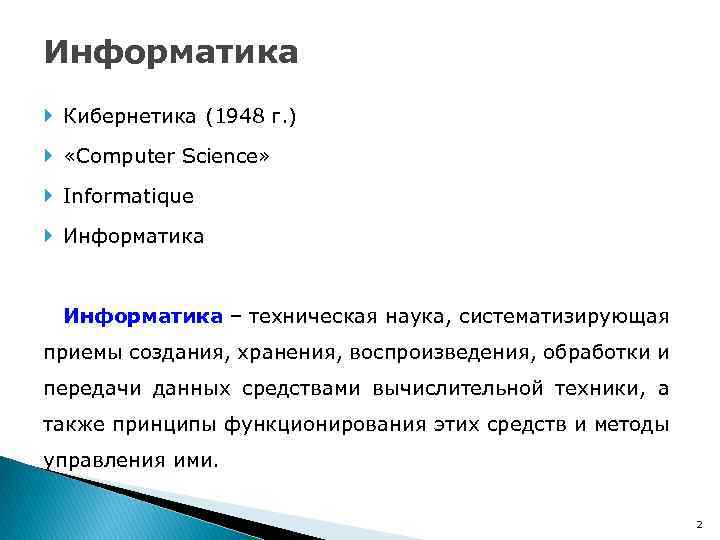 Информатика

Кибернетика (1948 г.)

«Computer Science»

Informatique

Информатика

Информатика – техническая наука, систематизирующая приемы создания, хранения, воспроизведения, обработки и передачи данных средствами вычислительной техники, а также принципы функционирования этих средств и методы управления ими.

2